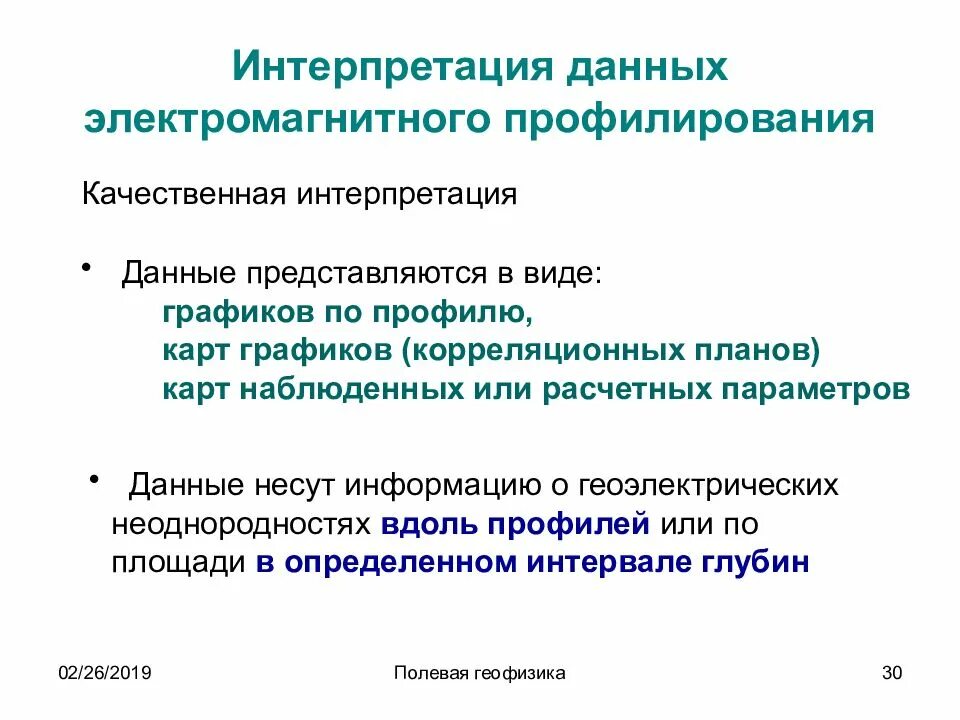 Интерпретация данных электромагнитного профилирования

Качественная интерпретация

• Данные представляются в виде:
графиков по профилю,
карт графиков (корреляционных планов)
карт наблюденных или расчетных параметров

• Данные несут информацию о геоэлектрических неоднородностях вдоль профилей или по площади в определенном интервале глубин

02/26/2019

Полевая геофизика

30